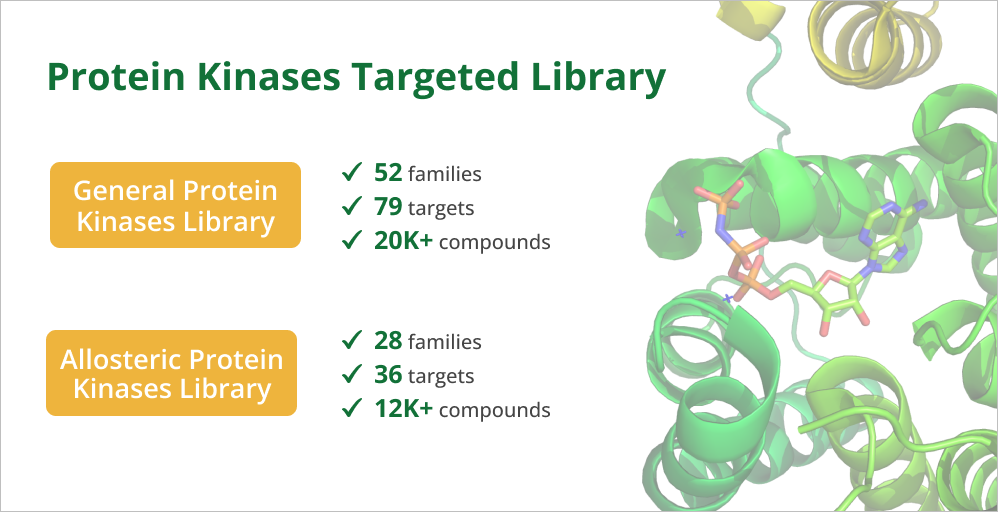 Protein Kinases Targeted Library

General Protein Kinases Library

✓ 52 families
✓ 79 targets
✓ 20K+ compounds

Allosteric Protein Kinases Library

✓ 28 families
✓ 36 targets
✓ 12K+ compounds